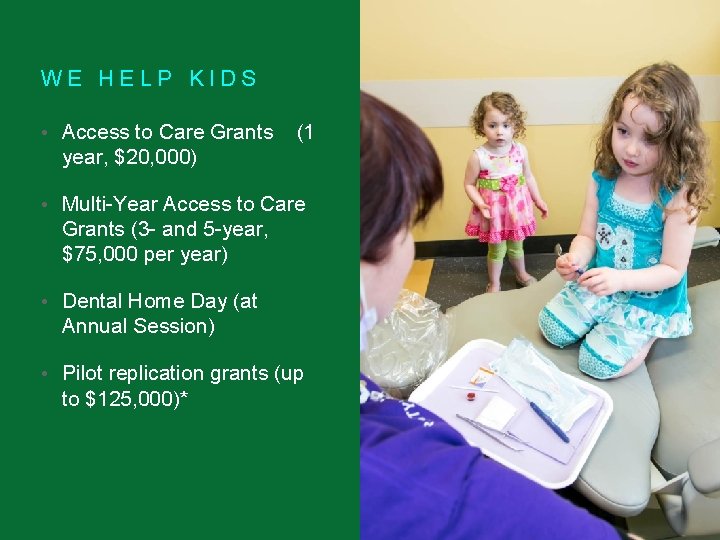 WE HELP KIDS

• Access to Care Grants (1 year, $20,000)

• Multi-Year Access to Care Grants (3- and 5-year, $75,000 per year)

• Dental Home Day (at Annual Session)

• Pilot replication grants (up to $125,000)*